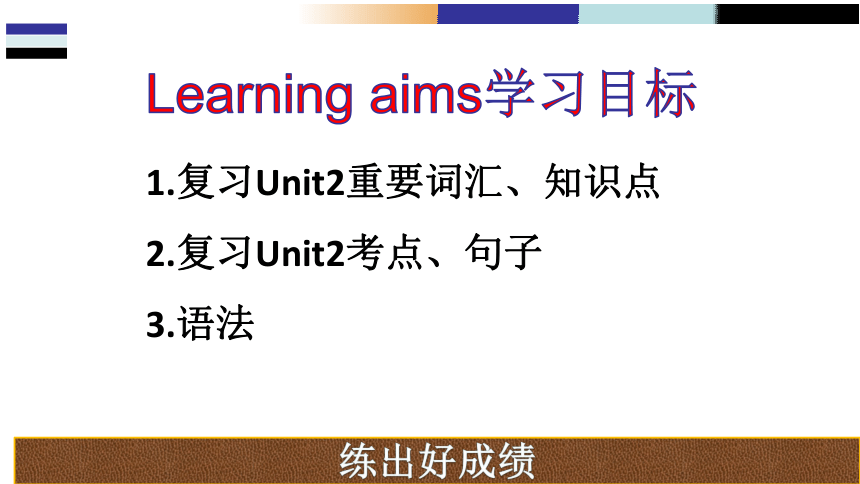 Learning aims学习目标

1.复习Unit2重要词汇、知识点

2.复习Unit2考点、句子

3.语法

练出好成绩